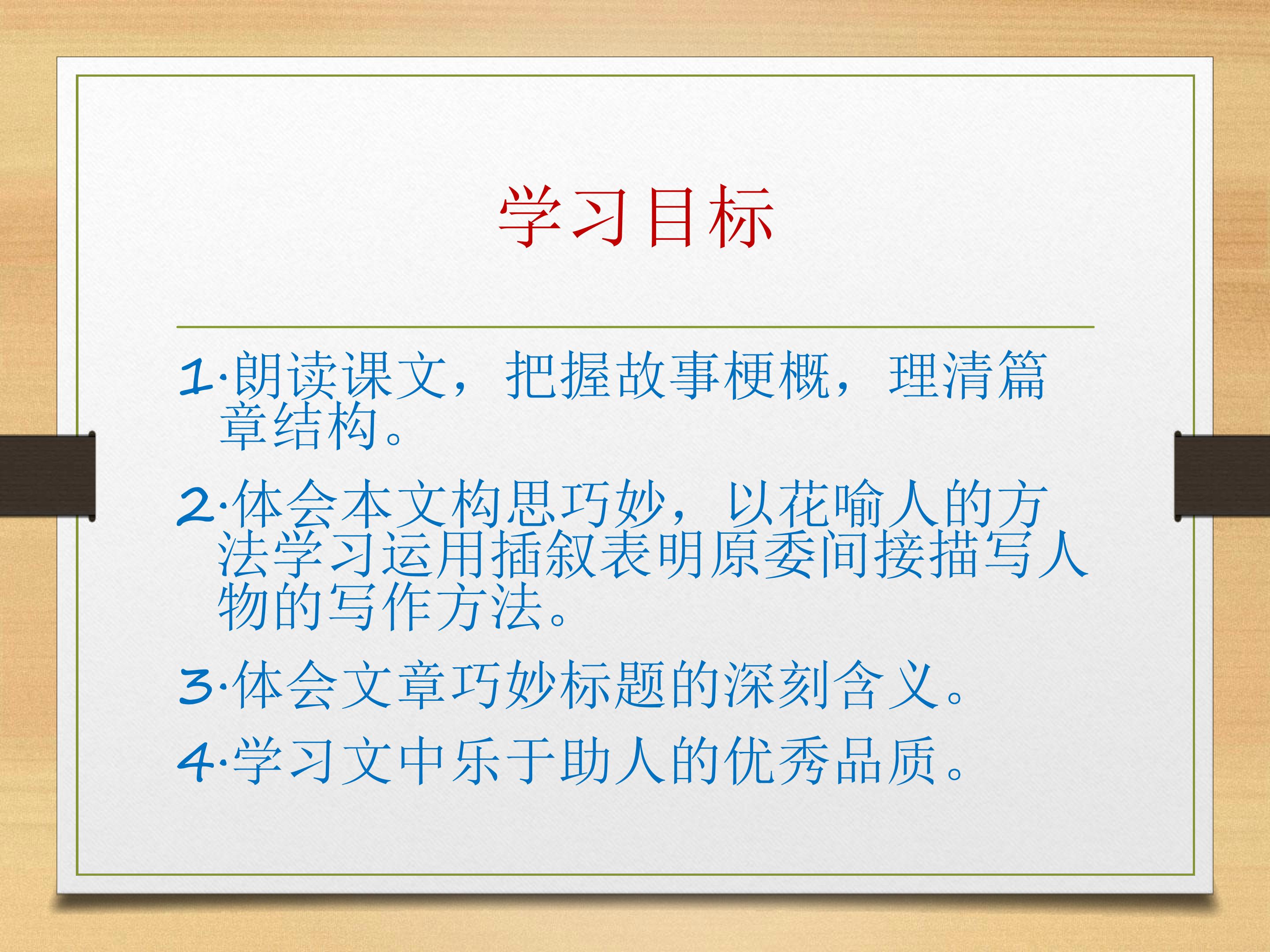 学习目标

1·朗读课文，把握故事梗概，理清篇章结构。

2·体会本文构思巧妙，以花喻人的方法学习运用插叙表明原委间接描写人物的写作方法。

3·体会文章巧妙标题的深刻含义。

4·学习文中乐于助人的优秀品质。